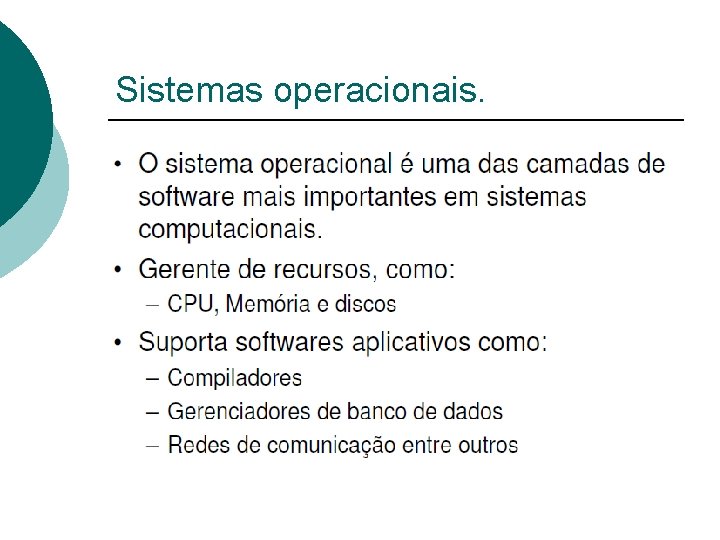 Sistemas operacionais.

• O sistema operacional é uma das camadas de software mais importantes em sistemas computacionais.
• Gerente de recursos, como:
– CPU, Memória e discos
• Suporta softwares aplicativos como:
– Compiladores
– Gerenciadores de banco de dados
– Redes de comunicação entre outros